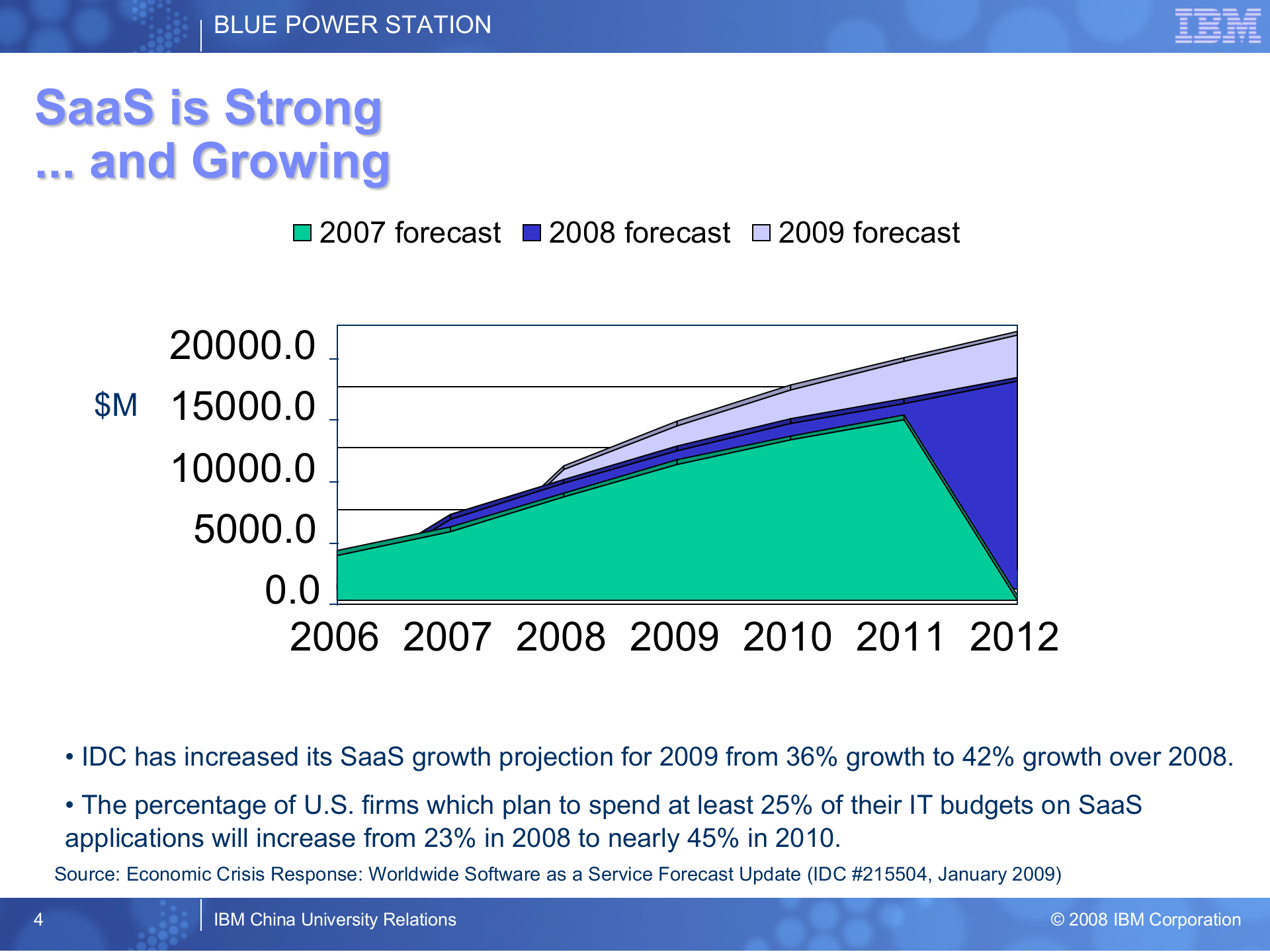 BLUE POWER STATION

IBM

SaaS is Strong
... and Growing

2007 forecast 2008 forecast 2009 forecast

$M

20000.0
15000.0
10000.0
5000.0
0.0

2006 2007 2008 2009 2010 2011 2012

• IDC has increased its SaaS growth projection for 2009 from 36% growth to 42% growth over 2008.

• The percentage of U.S. firms which plan to spend at least 25% of their IT budgets on SaaS applications will increase from 23% in 2008 to nearly 45% in 2010.

Source: Economic Crisis Response: Worldwide Software as a Service Forecast Update (IDC #215504, January 2009)

4 IBM China University Relations © 2008 IBM Corporation